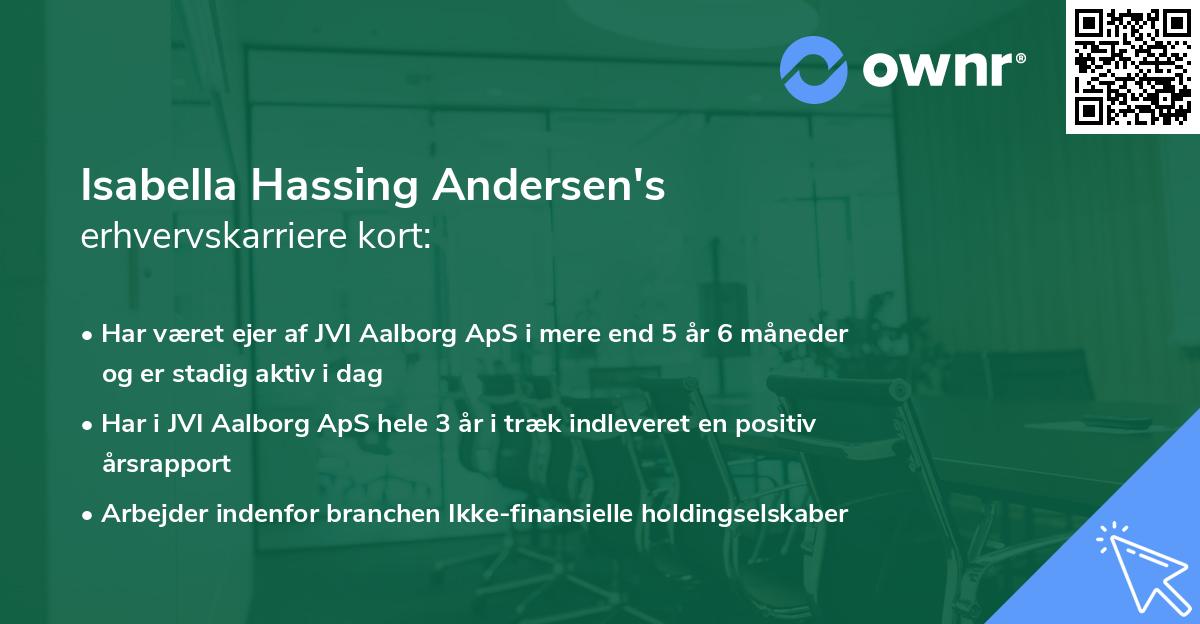 ownr®

Isabella Hassing Andersen's
erhvervskarriere kort:

• Har været ejer af JVI Aalborg ApS i mere end 5 år 6 måneder og er stadig aktiv i dag

• Har i JVI Aalborg ApS hele 3 år i træk indleveret en positiv årsrapport

• Arbejder indenfor branchen Ikke-finansielle holdingselskaber